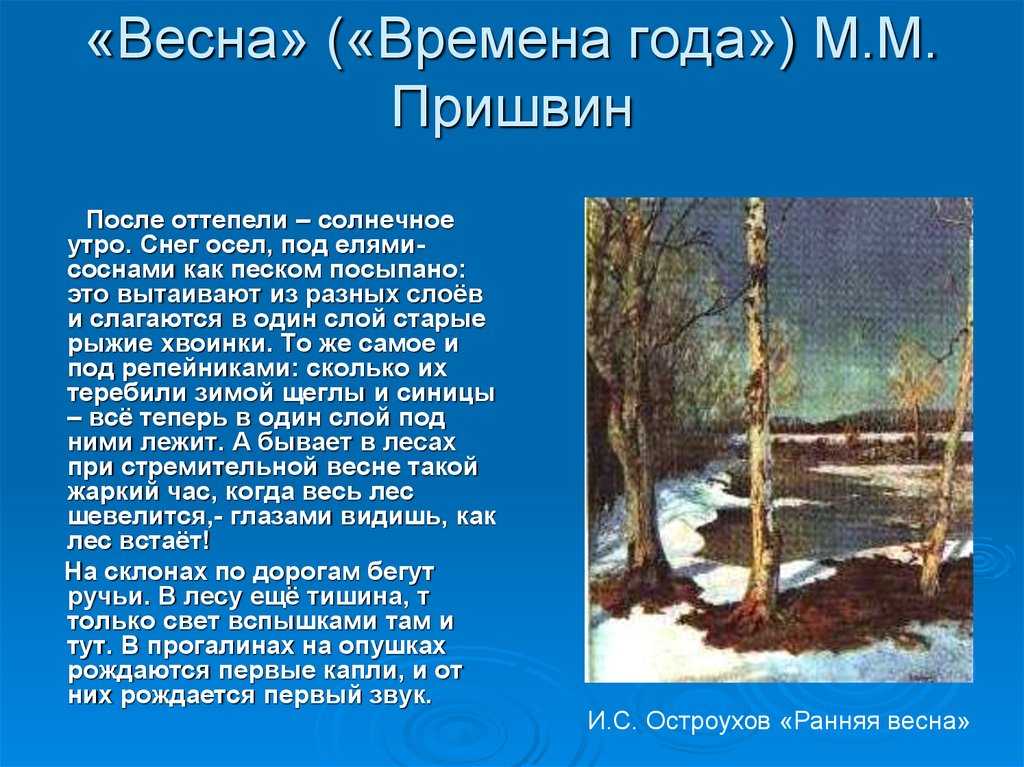 «Весна» («Времена года») М.М. Пришвин

После оттепели – солнечное утро. Снег осел, под елями-соснами как песком посыпано: это вытаивают из разных слоёв и слагаются в один слой старые рыжие хвоинки. То же самое и под репейниками: сколько их теребили зимой щеглы и синицы – всё теперь в один слой под ними лежит. А бывает в лесах при стремительной весне такой жаркий час, когда весь лес шевелится,- глазами видишь, как лес встаёт!

На склонах по дорогам бегут ручьи. В лесу ещё тишина, т только свет вспышками там и тут. В прогалинах на опушках рождаются первые капли, и от них рождается первый звук.

И.С. Остроухов «Ранняя весна»